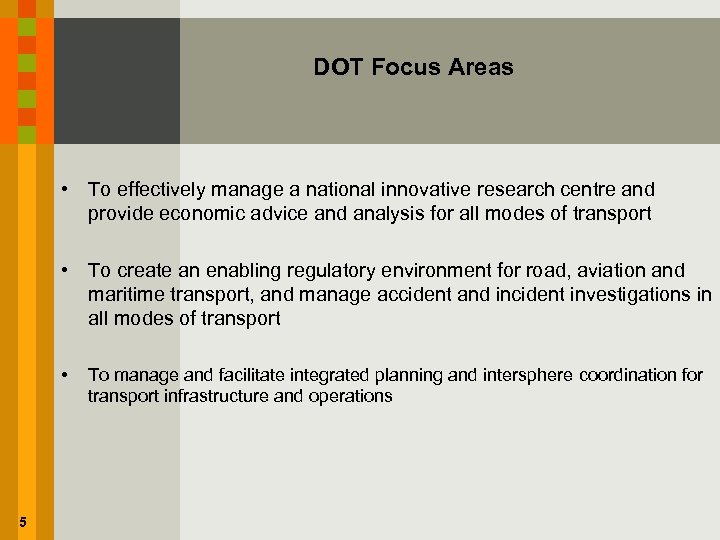 DOT Focus Areas

• To effectively manage a national innovative research centre and provide economic advice and analysis for all modes of transport

• To create an enabling regulatory environment for road, aviation and maritime transport, and manage accident and incident investigations in all modes of transport

• To manage and facilitate integrated planning and intersphere coordination for transport infrastructure and operations

5